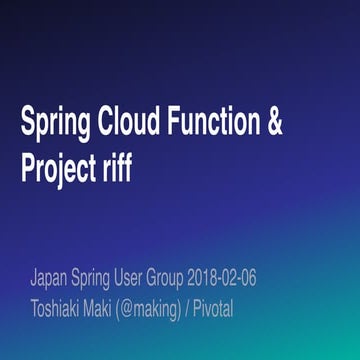 Spring Cloud Function &
Project riff

Japan Spring User Group 2018-02-06
Toshiaki Maki (@making) / Pivotal